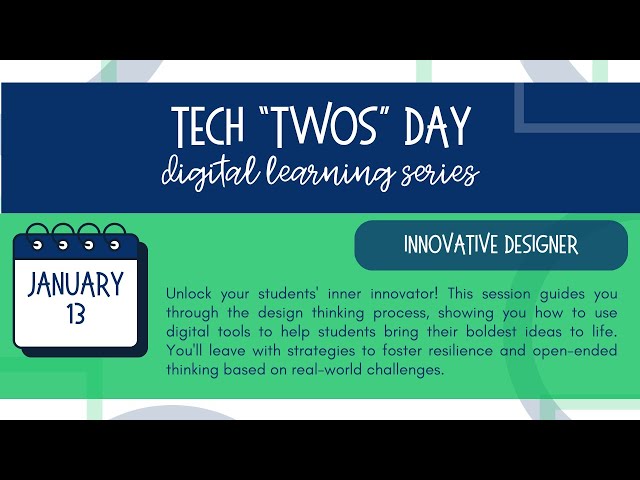 TECH "TWOS" DAY
digital learning series

JANUARY
13

INNOVATIVE DESIGNER

Unlock your students' inner innovator! This session guides you through the design thinking process, showing you how to use digital tools to help students bring their boldest ideas to life. You'll leave with strategies to foster resilience and open-ended thinking based on real-world challenges.